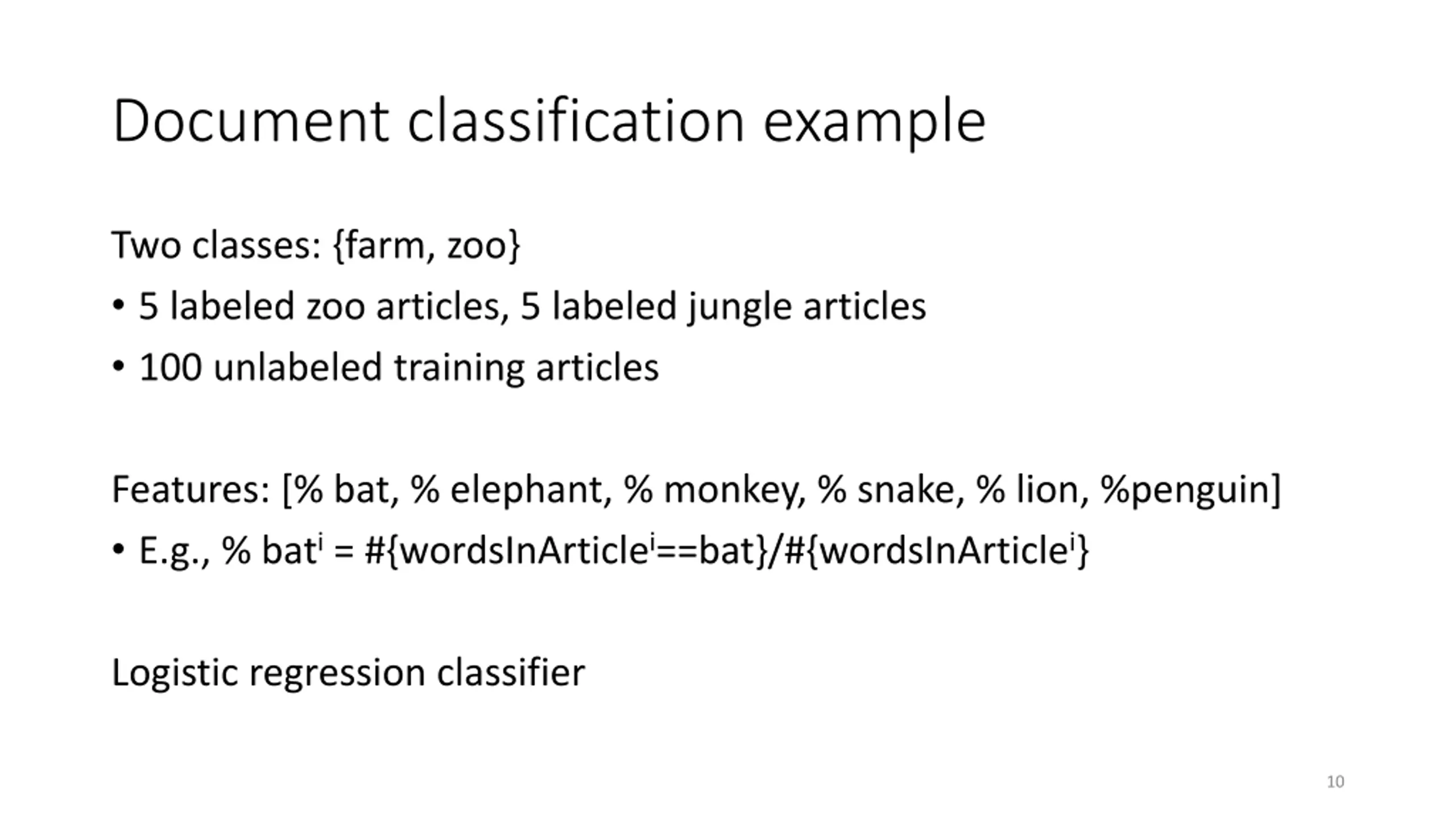 Document classification example

Two classes: {farm, zoo}

• 5 labeled zoo articles, 5 labeled jungle articles
• 100 unlabeled training articles

Features: [% bat, % elephant, % monkey, % snake, % lion, %penguin]

• E.g., % bat$^i$ = #{wordsInArticle$^i$==bat}/#{wordsInArticle$^i$}

Logistic regression classifier

10